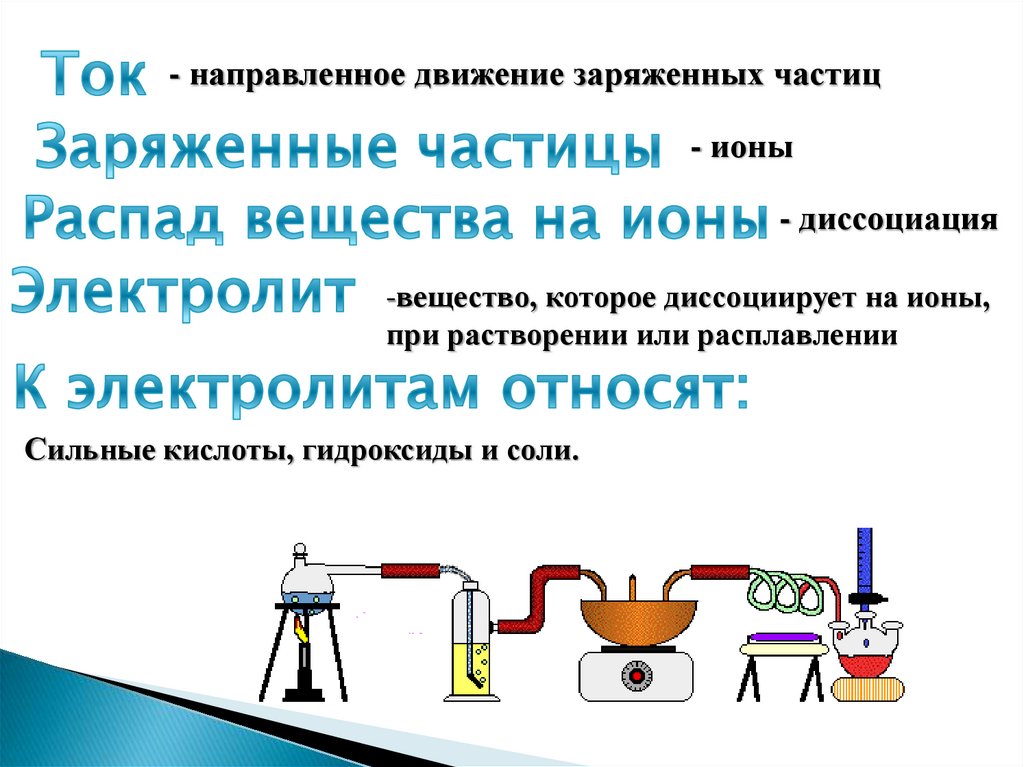 Ток - направленное движение заряженных частиц

Заряженные частицы - ионы

Распад вещества на ионы - диссоциация

Электролит -вещество, которое диссоциирует на ионы, при растворении или расплавлении

К электролитам относят:

Сильные кислоты, гидроксиды и соли.